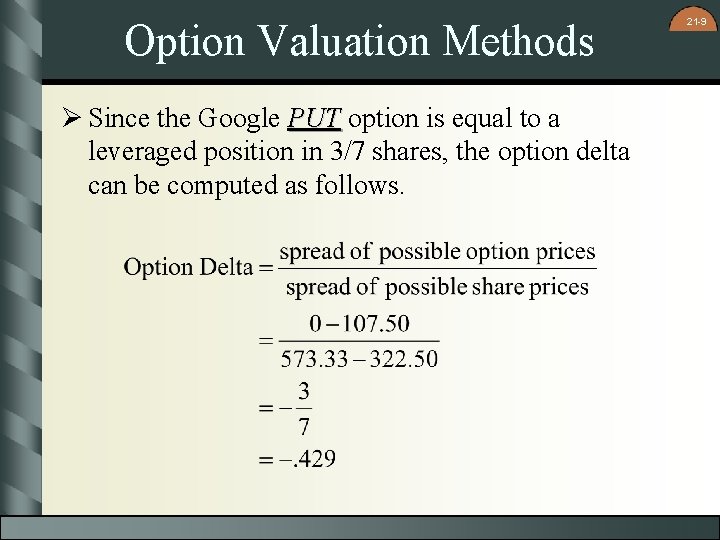 21-9

Option Valuation Methods

➢ Since the Google PUT option is equal to a leveraged position in 3/7 shares, the option delta can be computed as follows.

$\text{Option Delta} = \frac{\text{spread of possible option prices}}{\text{spread of possible share prices}}$

$= \frac{0 - 107.50}{573.33 - 322.50}$

$= -\frac{3}{7}$

$= -.429$